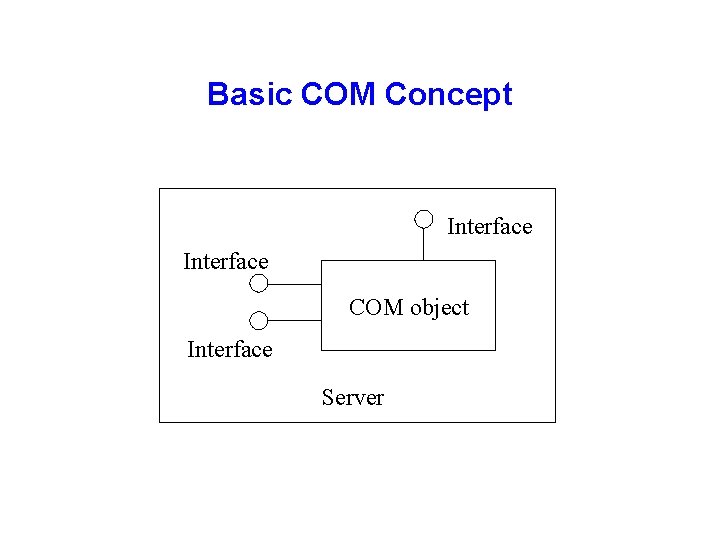 Basic COM Concept

Interface

Interface

COM object

Interface

Server